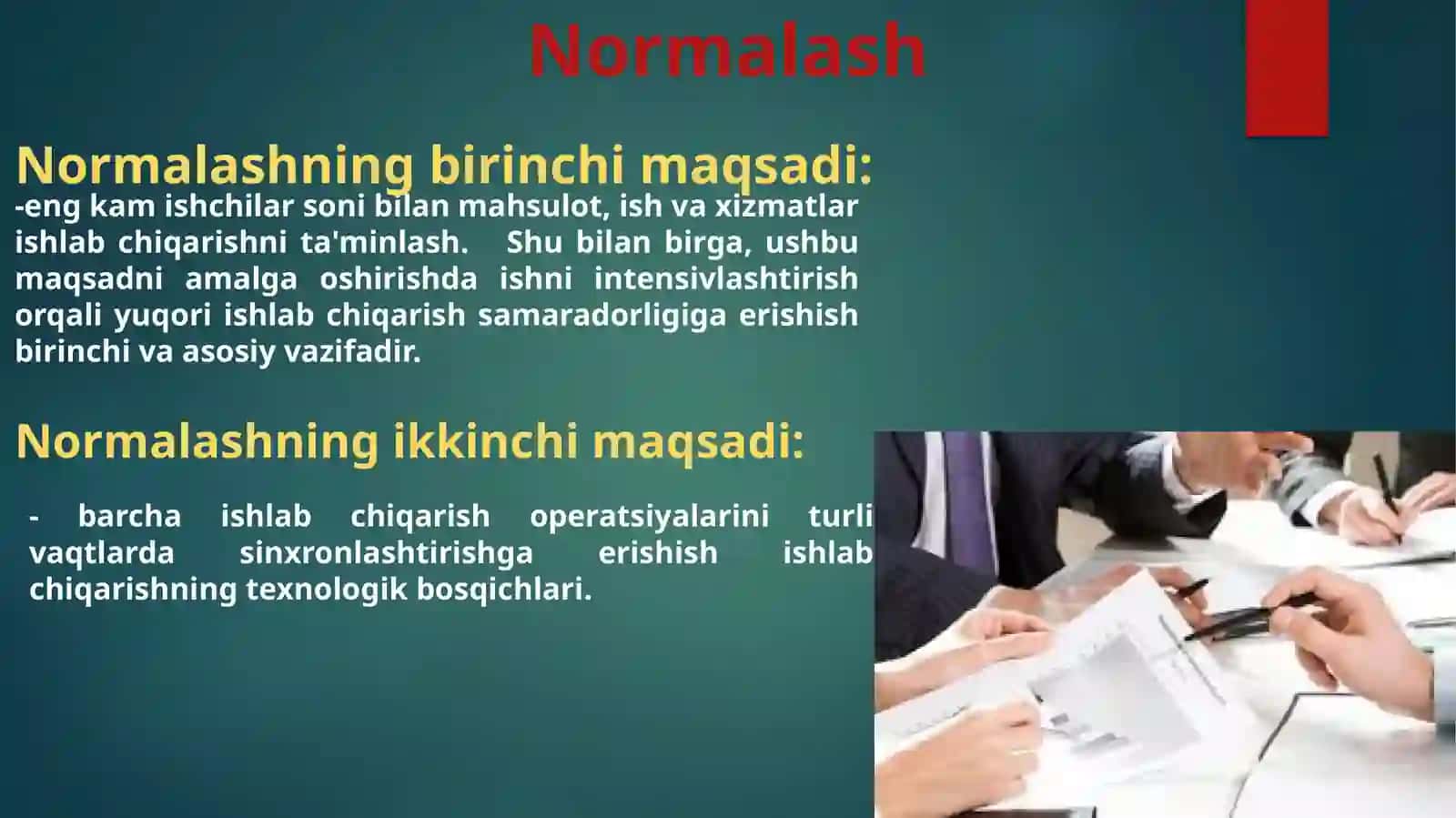 Normalash

Normalashning birinchi maqsadi:

-eng kam ishchilar soni bilan mahsulot, ish va xizmatlar ishlab chiqarishni ta'minlash. Shu bilan birga, ushbu maqsadni amalga oshirishda ishni intensivlashtirish orqali yuqori ishlab chiqarish samaradorligiga erishish birinchi va asosiy vazifadir.

Normalashning ikkinchi maqsadi:

- barcha ishlab chiqarish operatsiyalarini turli vaqtlarda sinxronlashtirishga erishish ishlab chiqarishning texnologik bosqichlari.